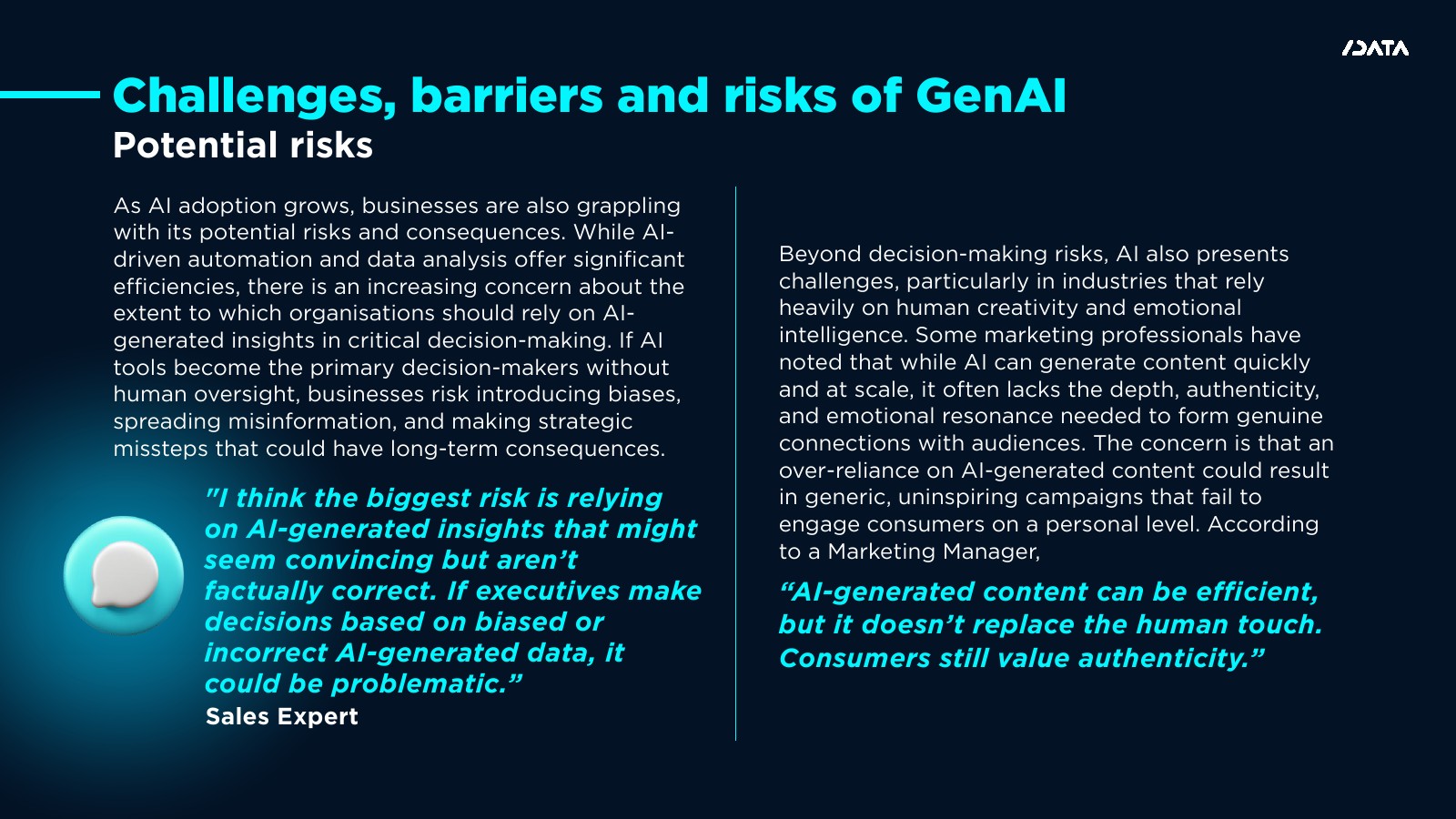 /DATA

Challenges, barriers and risks of GenAI

Potential risks

As AI adoption grows, businesses are also grappling with its potential risks and consequences. While AI-driven automation and data analysis offer significant efficiencies, there is an increasing concern about the extent to which organisations should rely on AI-generated insights in critical decision-making. If AI tools become the primary decision-makers without human oversight, businesses risk introducing biases, spreading misinformation, and making strategic missteps that could have long-term consequences.

"I think the biggest risk is relying on AI-generated insights that might seem convincing but aren't factually correct. If executives make decisions based on biased or incorrect AI-generated data, it could be problematic."

Sales Expert

Beyond decision-making risks, AI also presents challenges, particularly in industries that rely heavily on human creativity and emotional intelligence. Some marketing professionals have noted that while AI can generate content quickly and at scale, it often lacks the depth, authenticity, and emotional resonance needed to form genuine connections with audiences. The concern is that an over-reliance on AI-generated content could result in generic, uninspiring campaigns that fail to engage consumers on a personal level. According to a Marketing Manager,

"AI-generated content can be efficient, but it doesn't replace the human touch. Consumers still value authenticity."